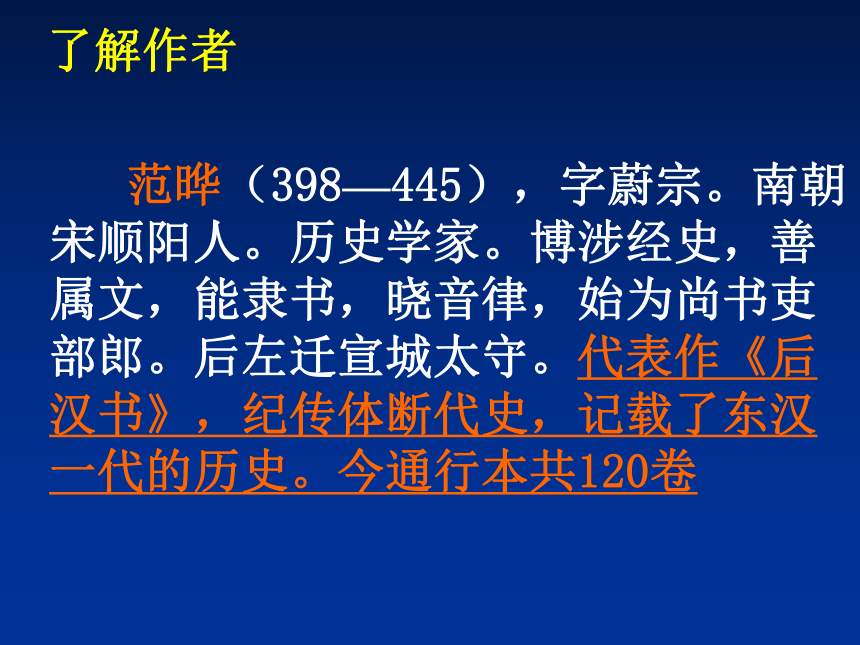 了解作者

范晔（398—445），字蔚宗。南朝宋顺阳人。历史学家。博涉经史，善属文，能隶书，晓音律，始为尚书吏部郎。后左迁宣城太守。代表作《后汉书》，纪传体断代史，记载了东汉一代的历史。今通行本共120卷